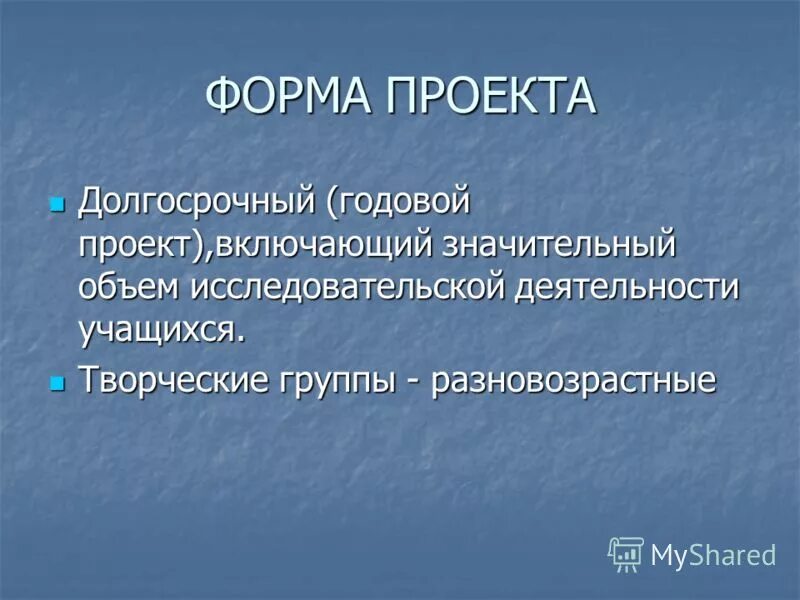 ФОРМА ПРОЕКТА

Долгосрочный (годовой проект),включающий значительный объем исследовательской деятельности учащихся.

Творческие группы - разновозрастные

MyShared